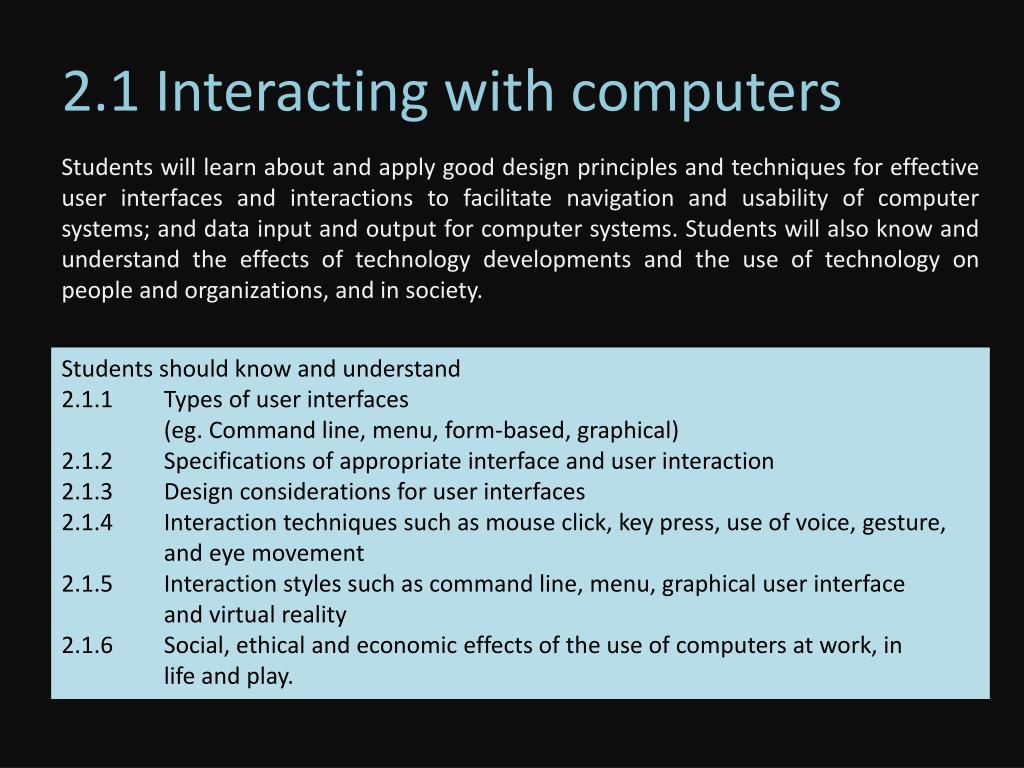 2.1 Interacting with computers

Students will learn about and apply good design principles and techniques for effective user interfaces and interactions to facilitate navigation and usability of computer systems; and data input and output for computer systems. Students will also know and understand the effects of technology developments and the use of technology on people and organizations, and in society.

Students should know and understand
2.1.1 Types of user interfaces (eg. Command line, menu, form-based, graphical)
2.1.2 Specifications of appropriate interface and user interaction
2.1.3 Design considerations for user interfaces
2.1.4 Interaction techniques such as mouse click, key press, use of voice, gesture, and eye movement
2.1.5 Interaction styles such as command line, menu, graphical user interface and virtual reality
2.1.6 Social, ethical and economic effects of the use of computers at work, in life and play.